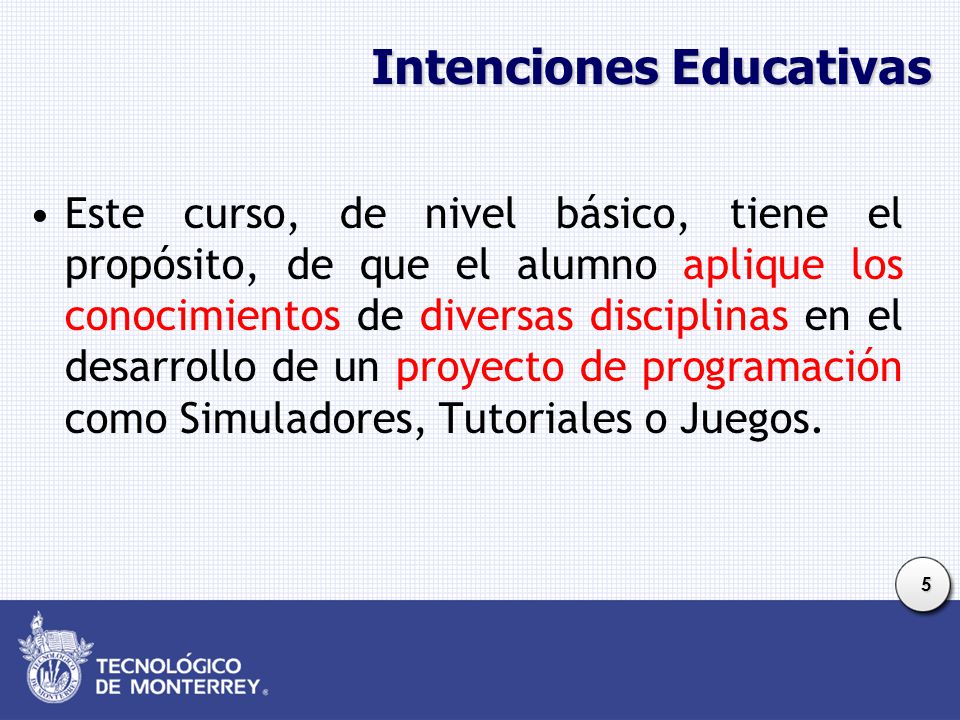 Intenciones Educativas

• Este curso, de nivel básico, tiene el propósito, de que el alumno aplique los conocimientos de diversas disciplinas en el desarrollo de un proyecto de programación como Simuladores, Tutoriales o Juegos.

5

TECNOLÓGICO DE MONTERREY®